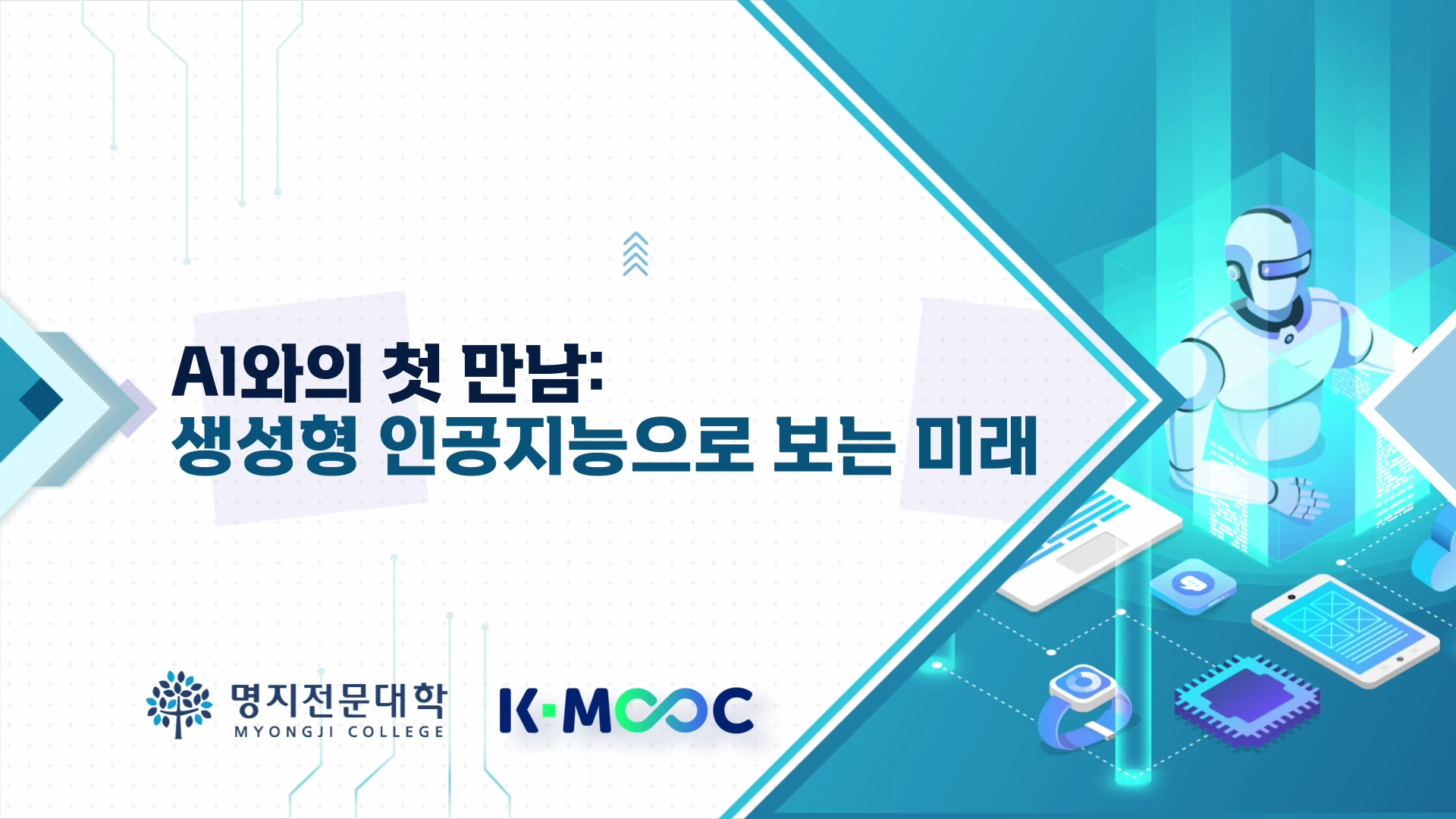 AI와의 첫 만남:
생성형 인공지능으로 보는 미래

명지전문대학
MYONGJI COLLEGE

K-MOOC